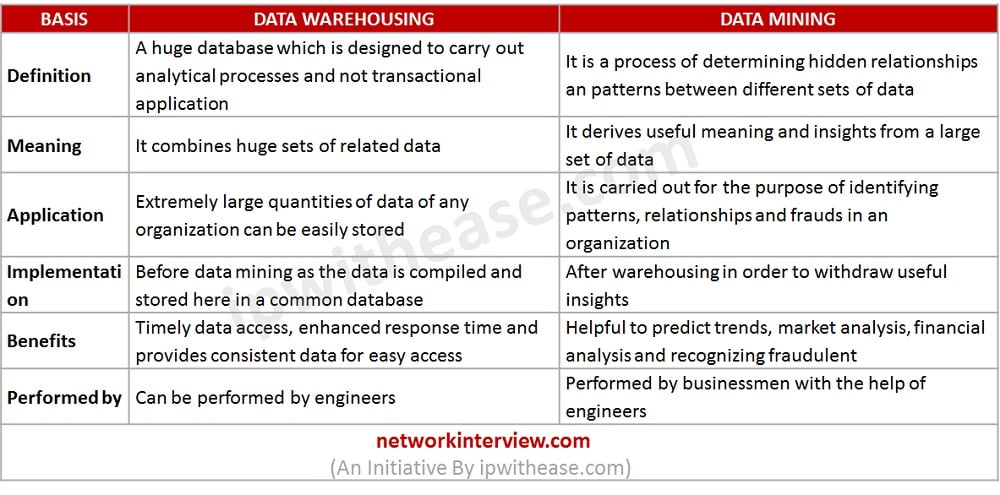 | BASIS | DATA WAREHOUSING | DATA MINING |
|---|---|---|
| Definition | A huge database which is designed to carry out analytical processes and not transactional application | It is a process of determining hidden relationships an patterns between different sets of data |
| Meaning | It combines huge sets of related data | It derives useful meaning and insights from a large set of data |
| Application | Extremely large quantities of data of any organization can be easily stored | It is carried out for the purpose of identifying patterns, relationships and frauds in an organization |
| Implementation | Before data mining as the data is compiled and stored here in a common database | After warehousing in order to withdraw useful insights |
| Benefits | Timely data access, enhanced response time and provides consistent data for easy access | Helpful to predict trends, market analysis, financial analysis and recognizing fraudulent |
| Performed by | Can be performed by engineers | Performed by businessmen with the help of engineers |

networkinterview.com
(An Initiative By ipwithease.com)

ipwithease.com